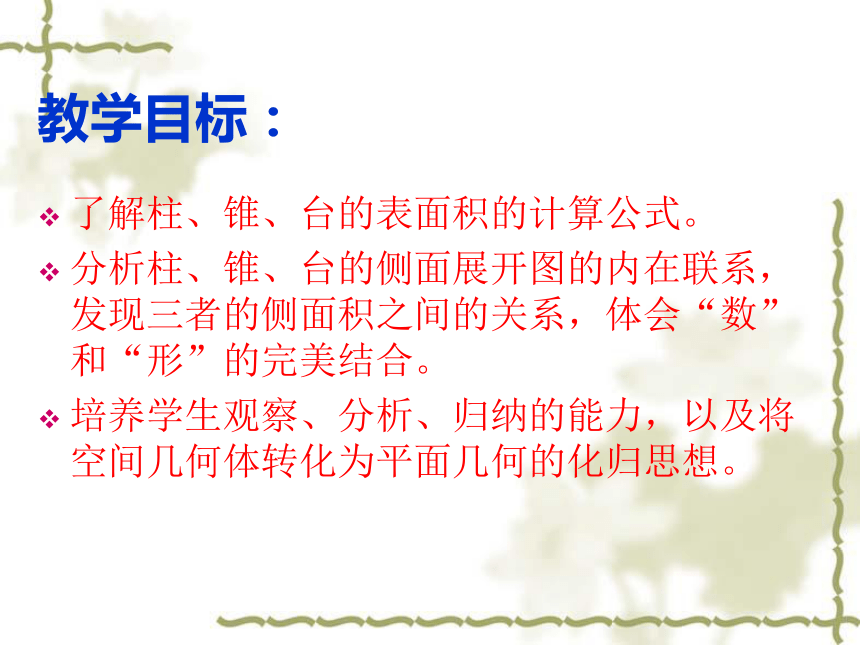 教学目标：

❖ 了解柱、锥、台的表面积的计算公式。

❖ 分析柱、锥、台的侧面展开图的内在联系，发现三者的侧面积之间的关系，体会“数”和“形”的完美结合。

❖ 培养学生观察、分析、归纳的能力，以及将空间几何体转化为平面几何的化归思想。